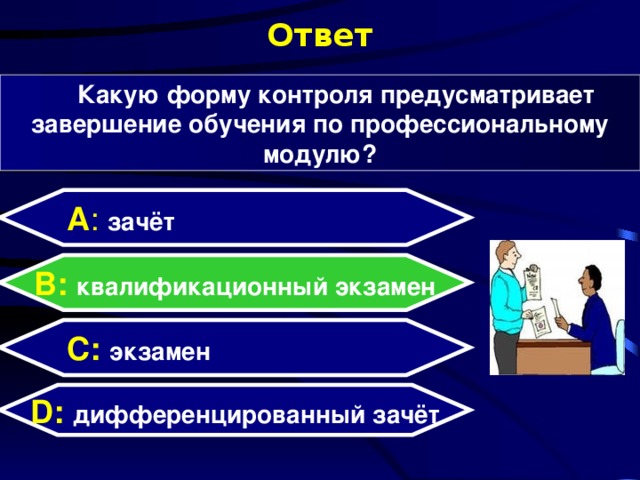 Ответ

Какую форму контроля предусматривает завершение обучения по профессиональному модулю?

A: зачёт

B: квалификационный экзамен

C: экзамен

D: дифференцированный зачёт